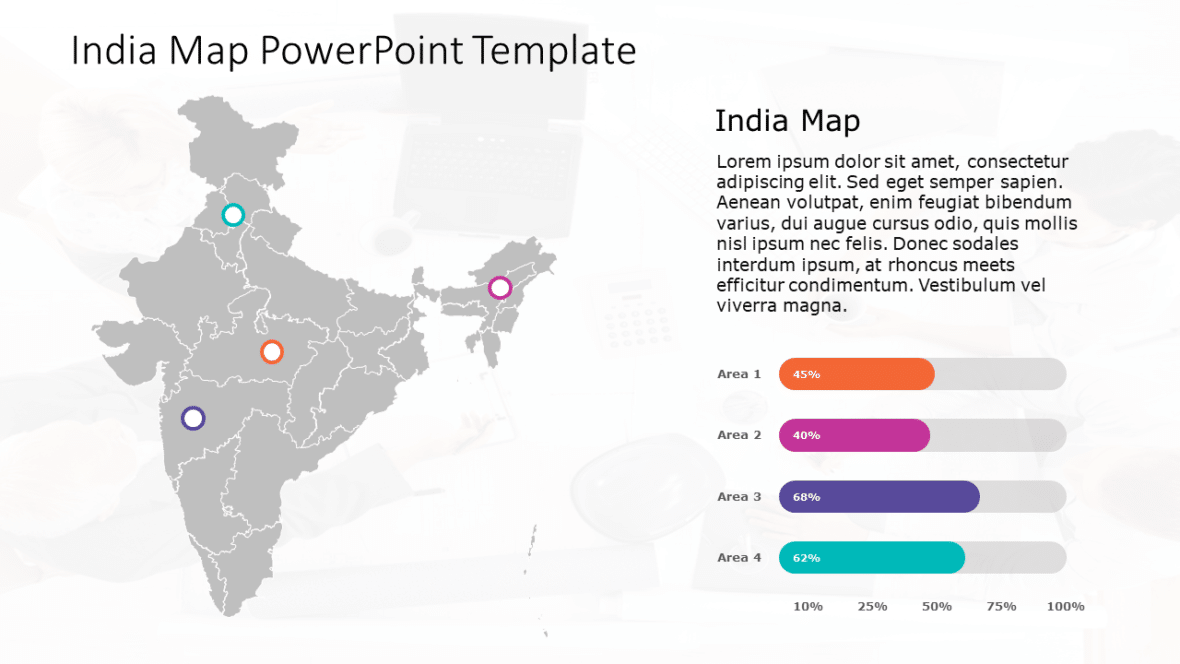 India Map PowerPoint Template

India Map

Lorem ipsum dolor sit amet, consectetur adipiscing elit. Sed eget semper sapien. Aenean volutpat, enim feugiat bibendum varius, dui augue cursus odio, quis mollis nisl ipsum nec felis. Donec sodales interdum ipsum, at rhoncus meets efficitur condimentum. Vestibulum vel viverra magna.

Area 1 45%
Area 2 40%
Area 3 68%
Area 4 62%

10% 25% 50% 75% 100%